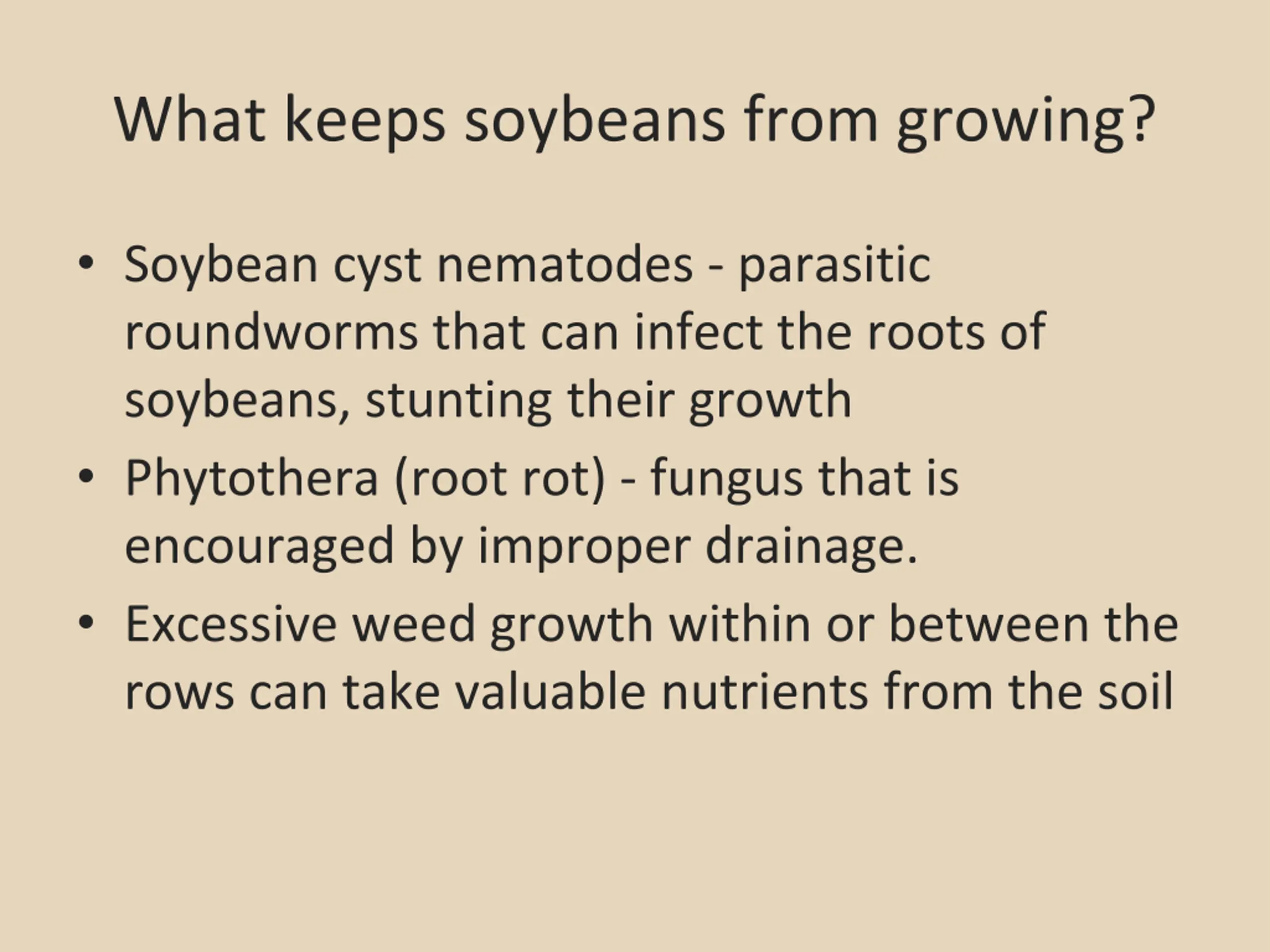 What keeps soybeans from growing?

• Soybean cyst nematodes - parasitic roundworms that can infect the roots of soybeans, stunting their growth
• Phytothera (root rot) - fungus that is encouraged by improper drainage.
• Excessive weed growth within or between the rows can take valuable nutrients from the soil